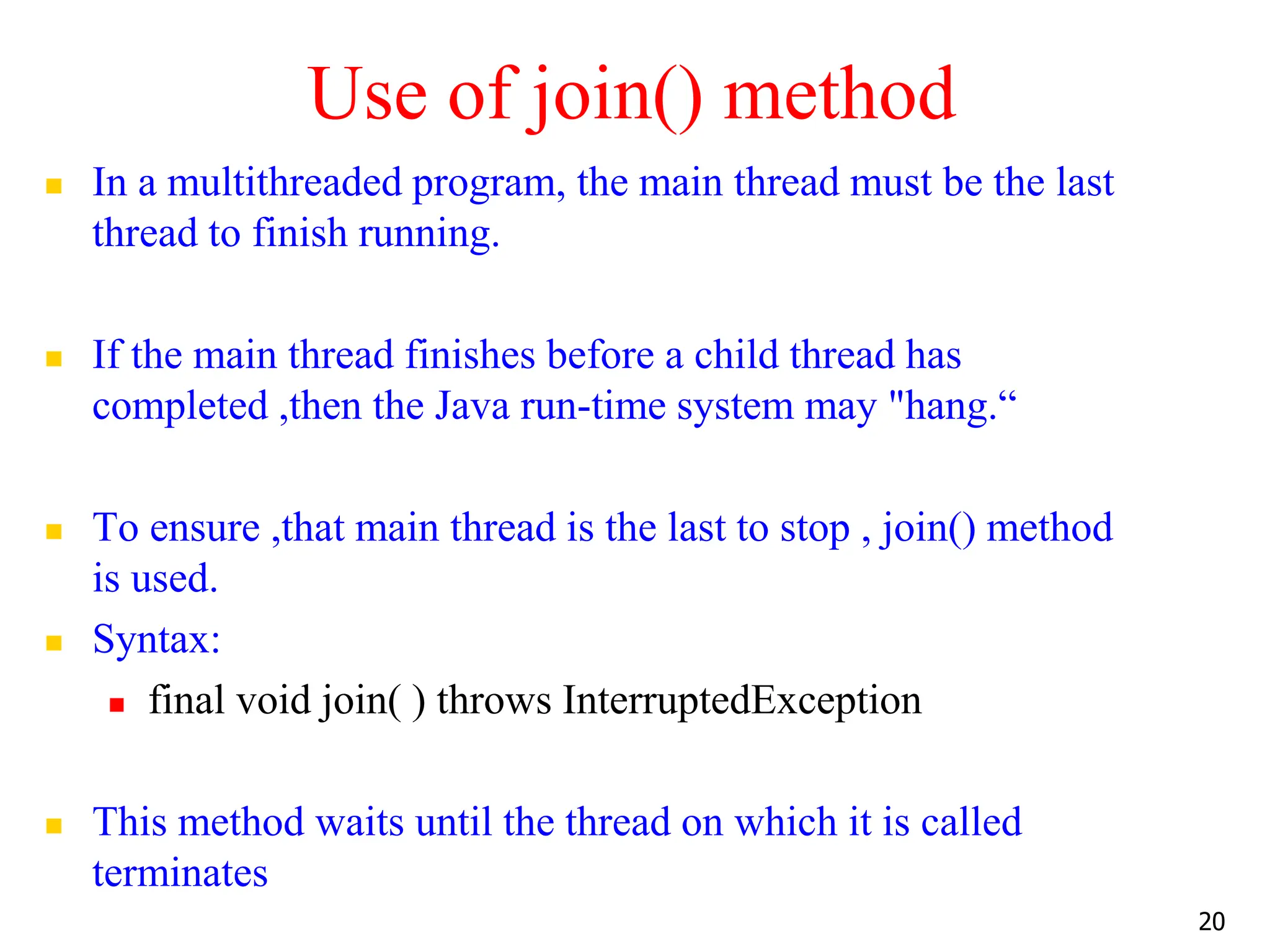 Use of join() method

In a multithreaded program, the main thread must be the last thread to finish running.

If the main thread finishes before a child thread has completed ,then the Java run-time system may "hang.“

To ensure ,that main thread is the last to stop , join() method is used.

Syntax:

final void join( ) throws InterruptedException

This method waits until the thread on which it is called terminates

20